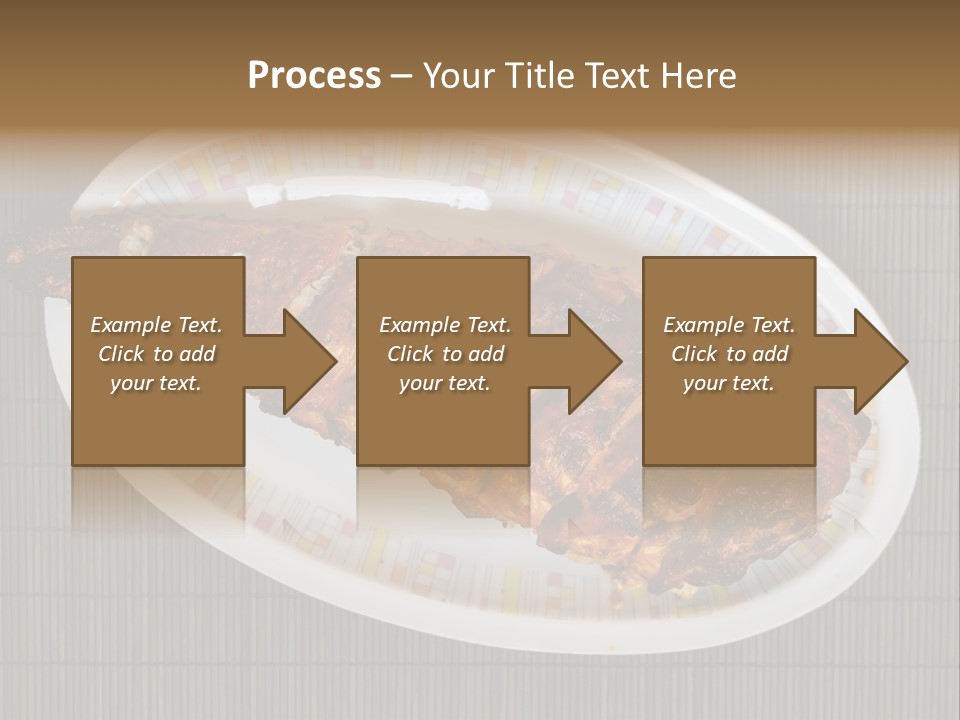 Process – Your Title Text Here

Example Text. Click to add your text.

Example Text. Click to add your text.

Example Text. Click to add your text.